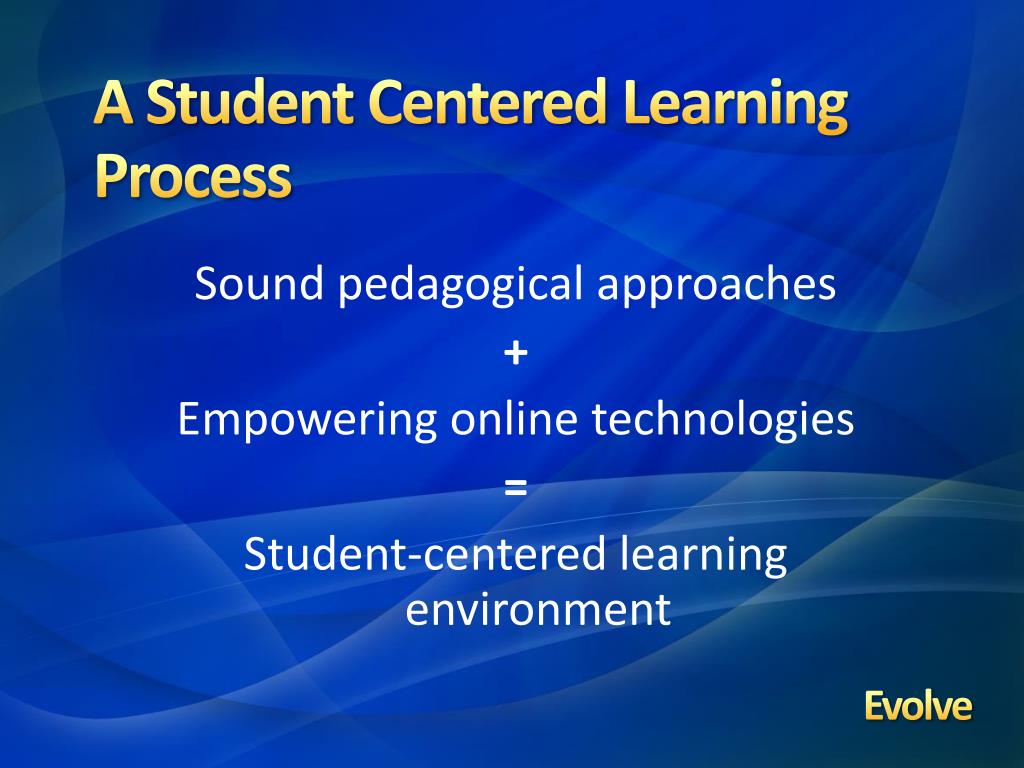 A Student Centered Learning Process

Sound pedagogical approaches

+

Empowering online technologies

=

Student-centered learning environment

Evolve